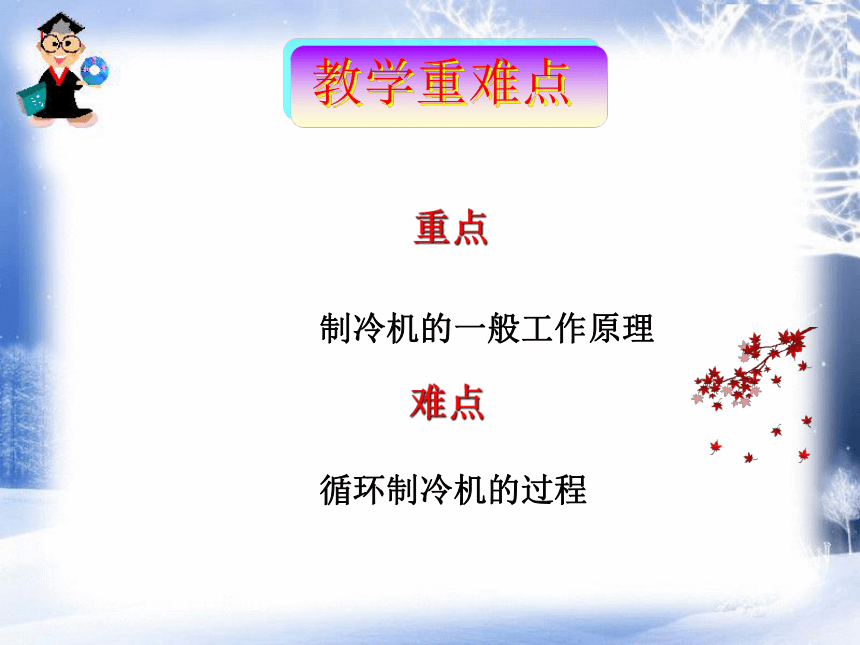 教学重难点

重点

制冷机的一般工作原理

难点

循环制冷机的过程